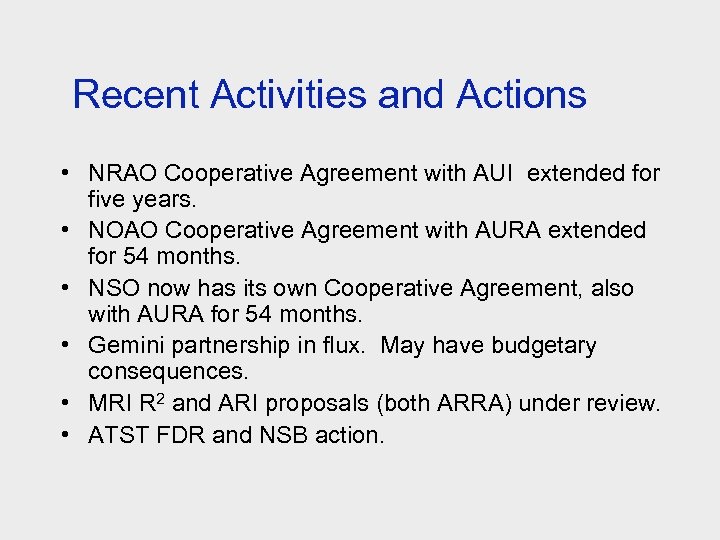 Recent Activities and Actions

• NRAO Cooperative Agreement with AUI extended for five years.
• NOAO Cooperative Agreement with AURA extended for 54 months.
• NSO now has its own Cooperative Agreement, also with AURA for 54 months.
• Gemini partnership in flux. May have budgetary consequences.
• MRI $R^2$ and ARI proposals (both ARRA) under review.
• ATST FDR and NSB action.